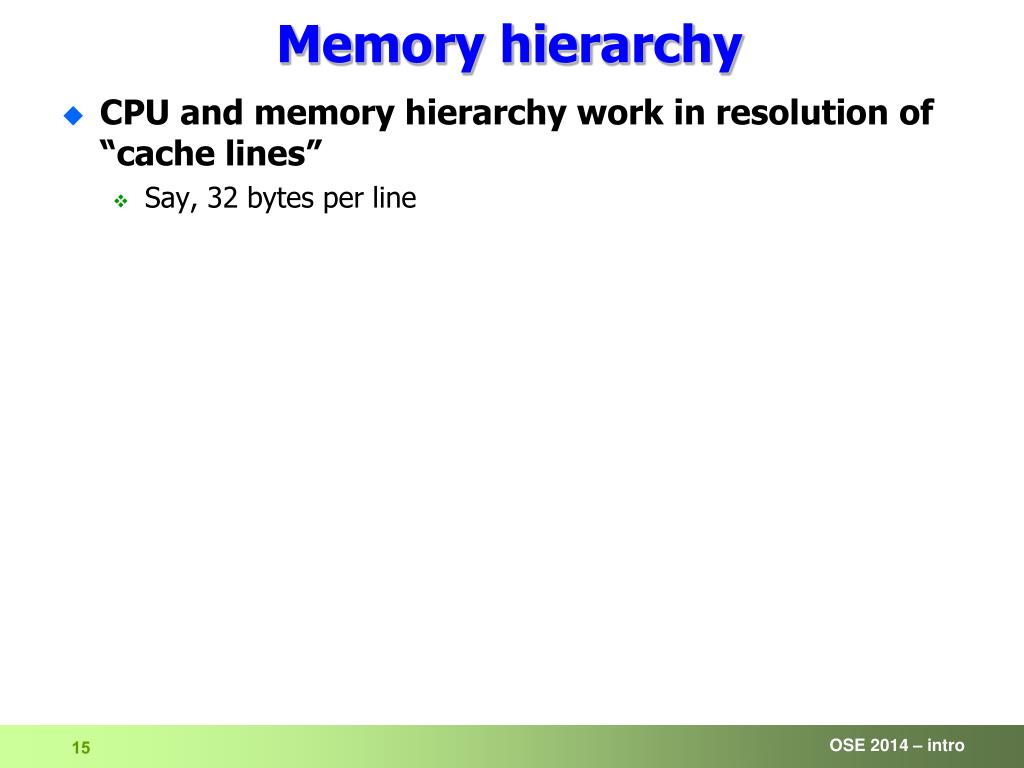 Memory hierarchy

CPU and memory hierarchy work in resolution of “cache lines”

Say, 32 bytes per line

15

OSE 2014 – intro